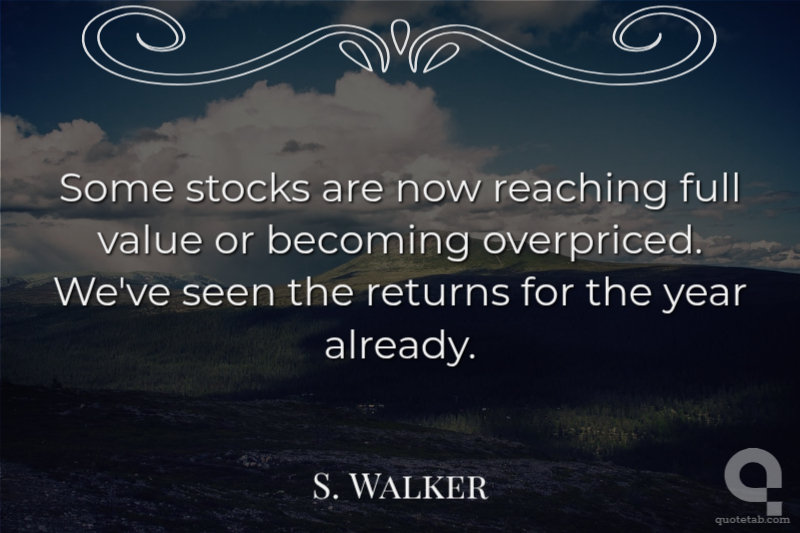 Some stocks are now reaching full value or becoming overpriced. We've seen the returns for the year already.

S. WALKER

quotetab.com